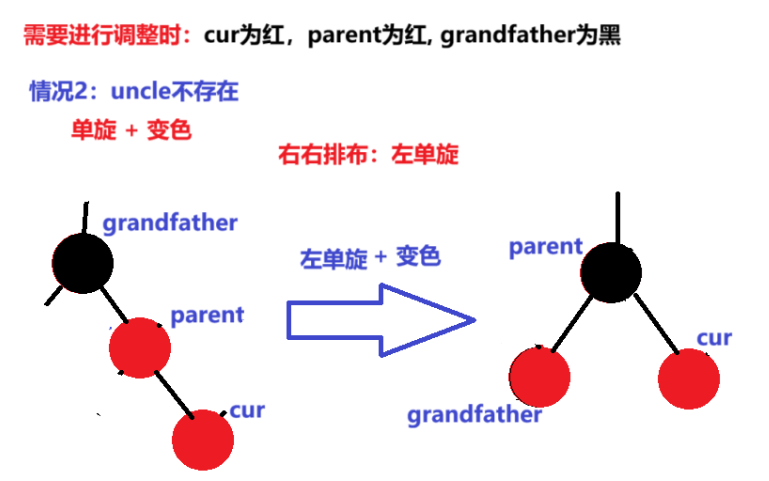 需要进行调整时：cur为红，parent为红, grandfather为黑

情况2：uncle不存在

单旋 + 变色

右右排布：左单旋

grandfather

parent

cur

左单旋 + 变色

parent

cur

grandfather